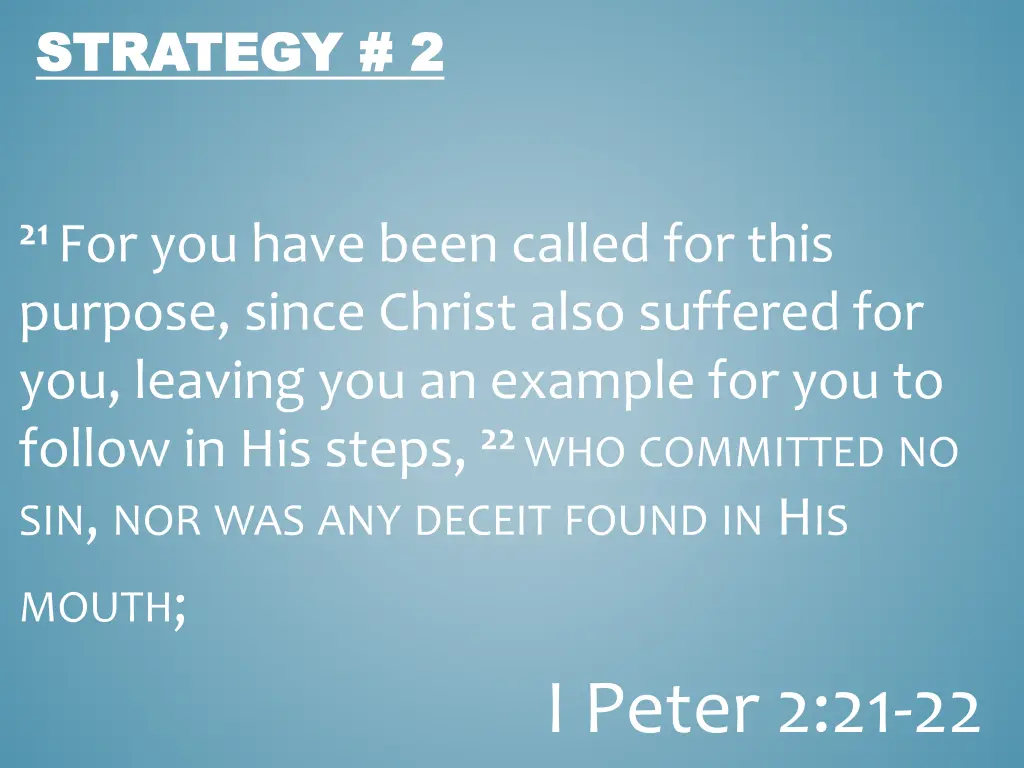 STRATEGY # 2

²¹ For you have been called for this purpose, since Christ also suffered for you, leaving you an example for you to follow in His steps, ²² WHO COMMITTED NO SIN, NOR WAS ANY DECEIT FOUND IN HIS MOUTH;

I Peter 2:21-22